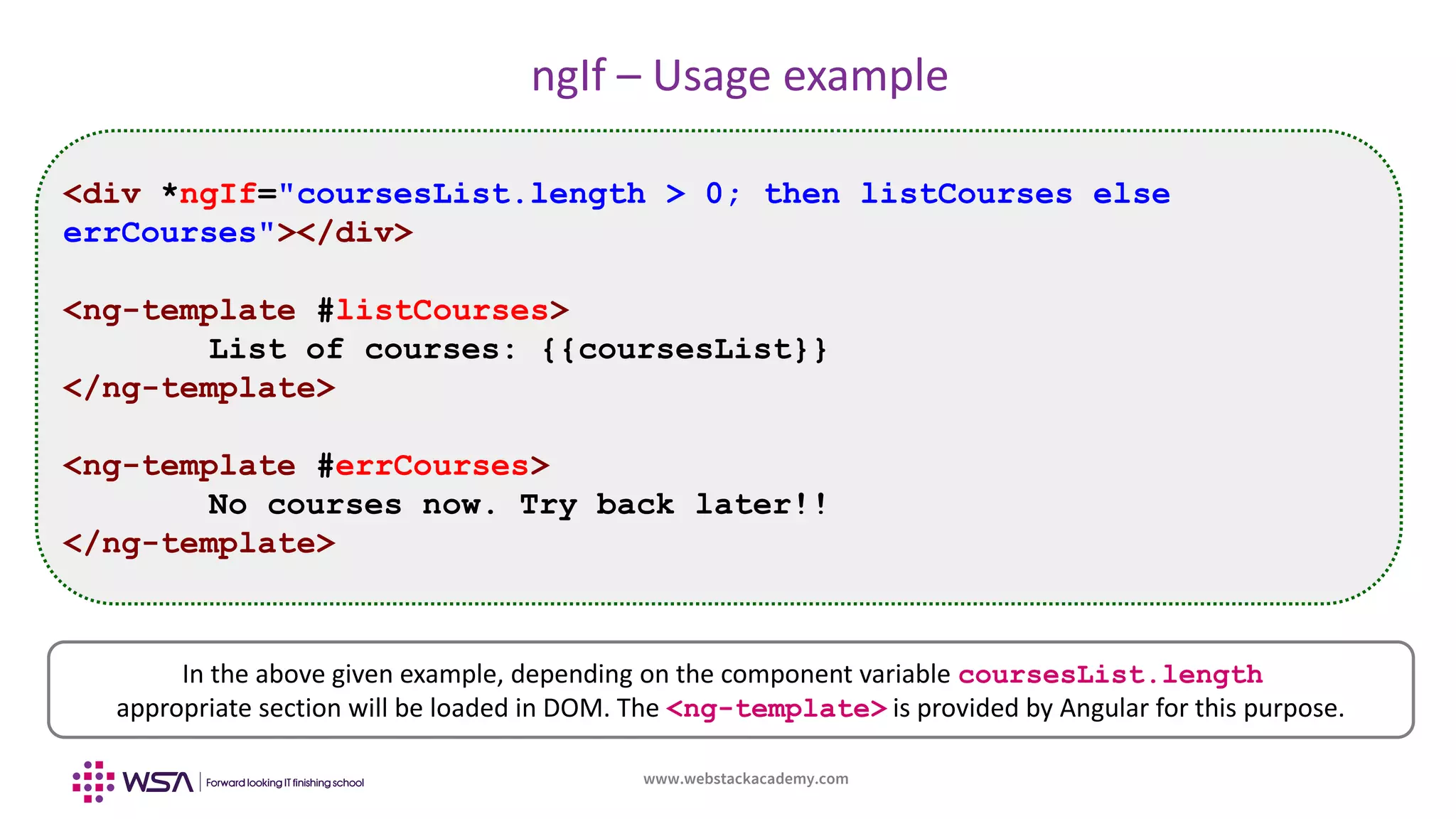 ngIf – Usage example

<div *ngIf="coursesList.length > 0; then listCourses else errCourses"></div>

<ng-template #listCourses>
List of courses: {{coursesList}}
</ng-template>

<ng-template #errCourses>
No courses now. Try back later!!
</ng-template>

In the above given example, depending on the component variable coursesList.length appropriate section will be loaded in DOM. The <ng-template> is provided by Angular for this purpose.

WSA | Forward looking IT finishing school

www.webstackacademy.com